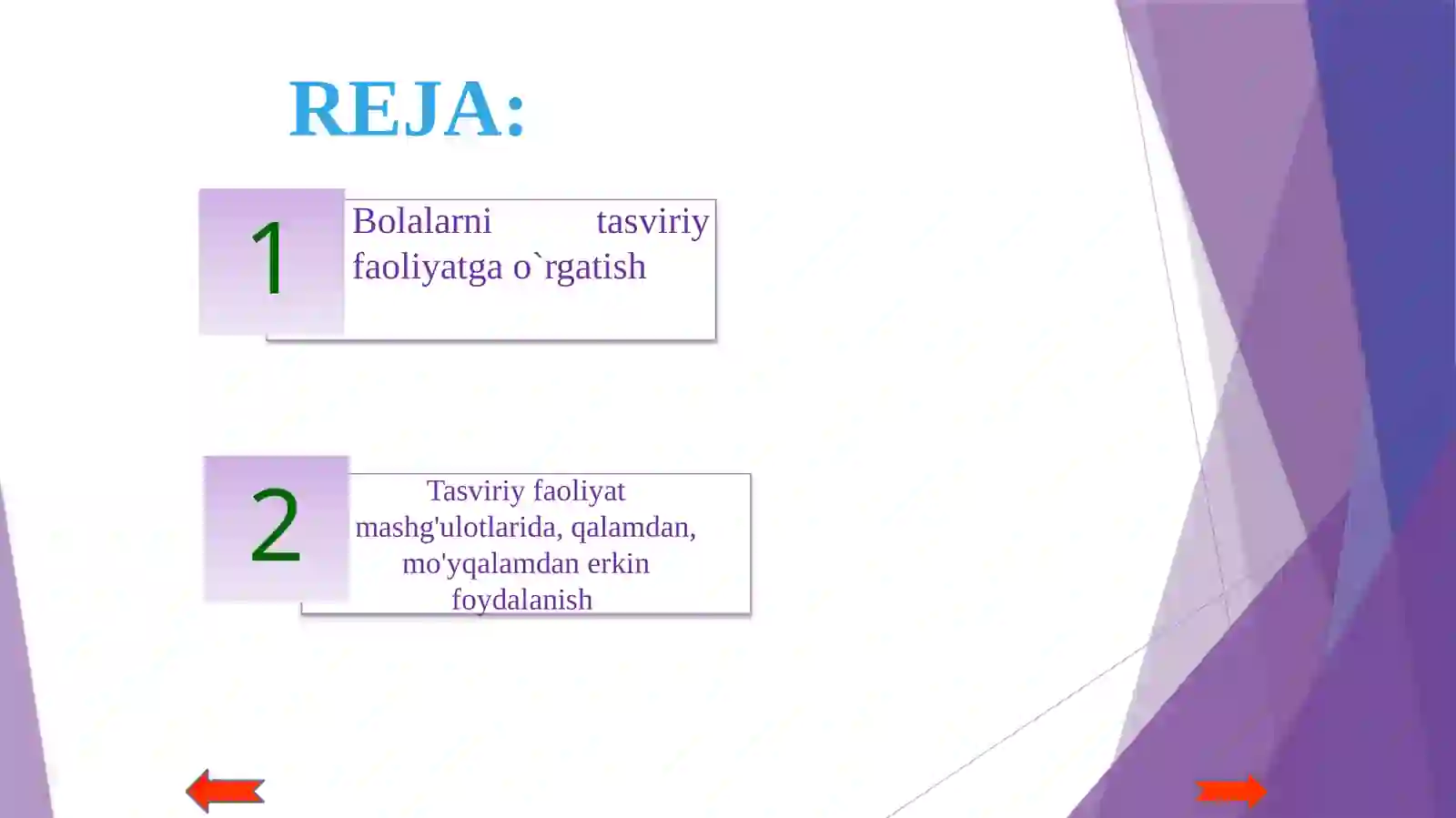 REJA:

1

Bolalarni tasviriy faoliyatga o`rgatish

2

Tasviriy faoliyat mashg'ulotlarida, qalamdan, mo'yqalamdan erkin foydalanish